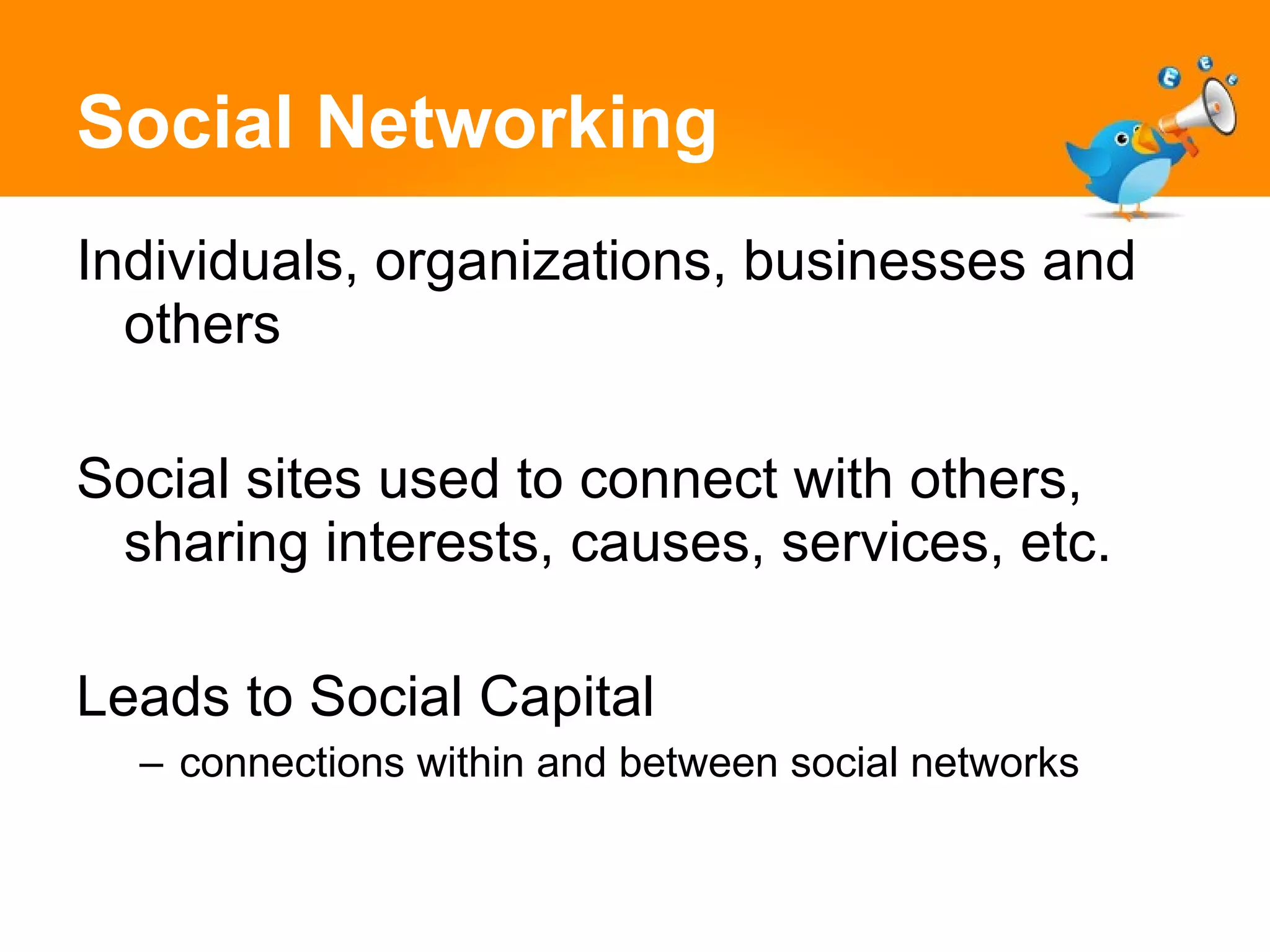 Social Networking

Individuals, organizations, businesses and others

Social sites used to connect with others, sharing interests, causes, services, etc.

Leads to Social Capital

– connections within and between social networks